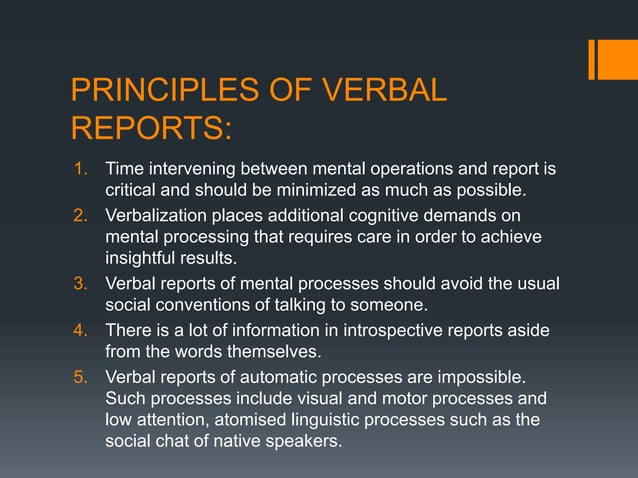 PRINCIPLES OF VERBAL REPORTS:

1. Time intervening between mental operations and report is critical and should be minimized as much as possible.
2. Verbalization places additional cognitive demands on mental processing that requires care in order to achieve insightful results.
3. Verbal reports of mental processes should avoid the usual social conventions of talking to someone.
4. There is a lot of information in introspective reports aside from the words themselves.
5. Verbal reports of automatic processes are impossible. Such processes include visual and motor processes and low attention, atomised linguistic processes such as the social chat of native speakers.